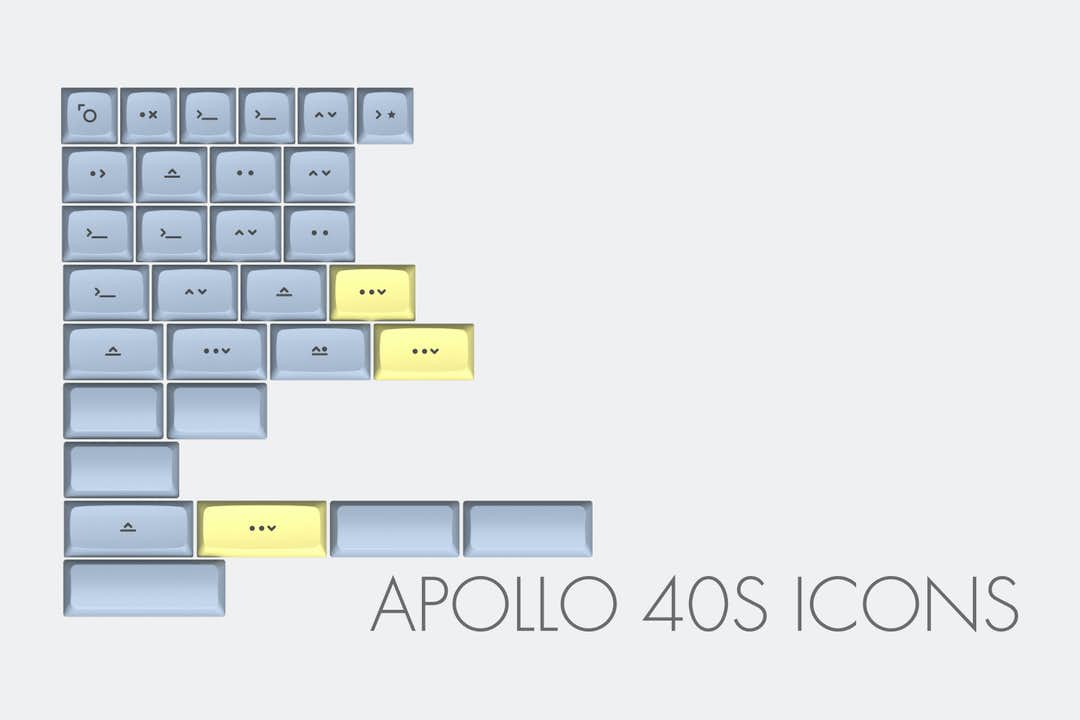 APOLLO 40S ICONS